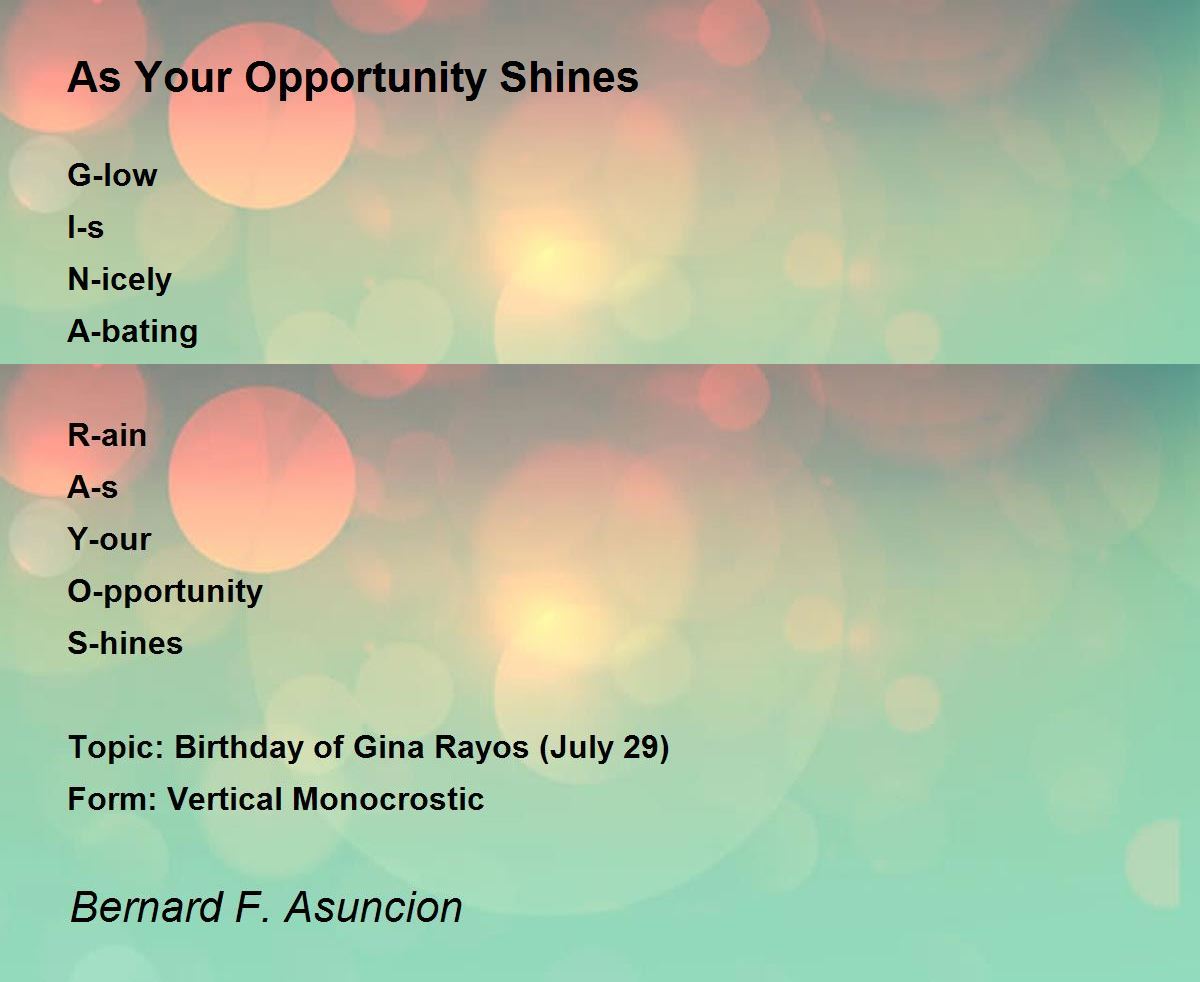 As Your Opportunity Shines

G-low
I-s
N-icely
A-bating

R-ain
A-s
Y-our
O-pportunity
S-hines

Topic: Birthday of Gina Rayos (July 29)
Form: Vertical Monocrostic

Bernard F. Asuncion